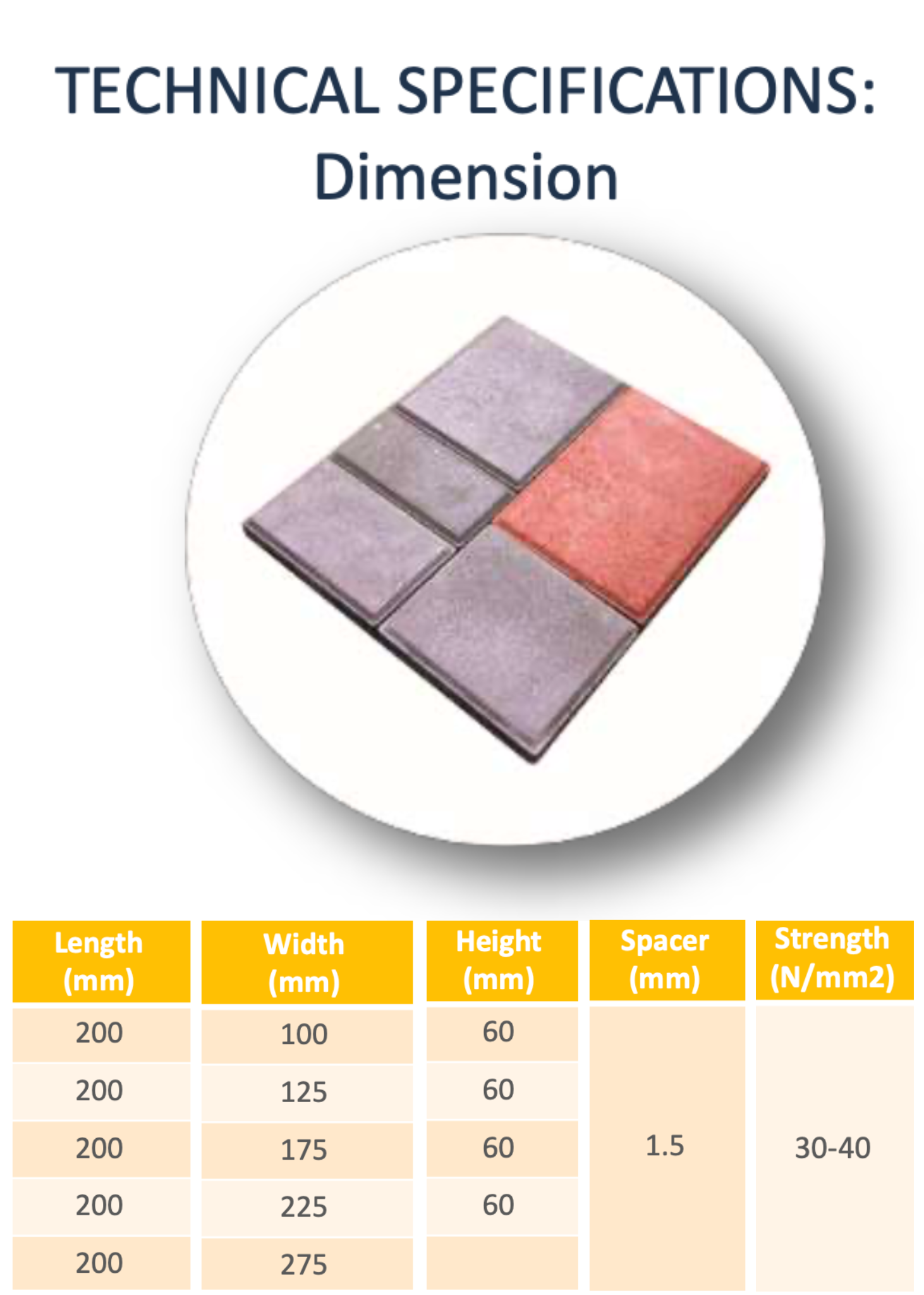 TECHNICAL SPECIFICATIONS:
Dimension

| Length (mm) | Width (mm) | Height (mm) | Spacer (mm) | Strength (N/mm2) |
|---|---|---|---|---|
| 200 | 100 | 60 | 1.5 | 30-40 |
| 200 | 125 | 60 | | |
| 200 | 175 | 60 | | |
| 200 | 225 | 60 | | |
| 200 | 275 | | | |